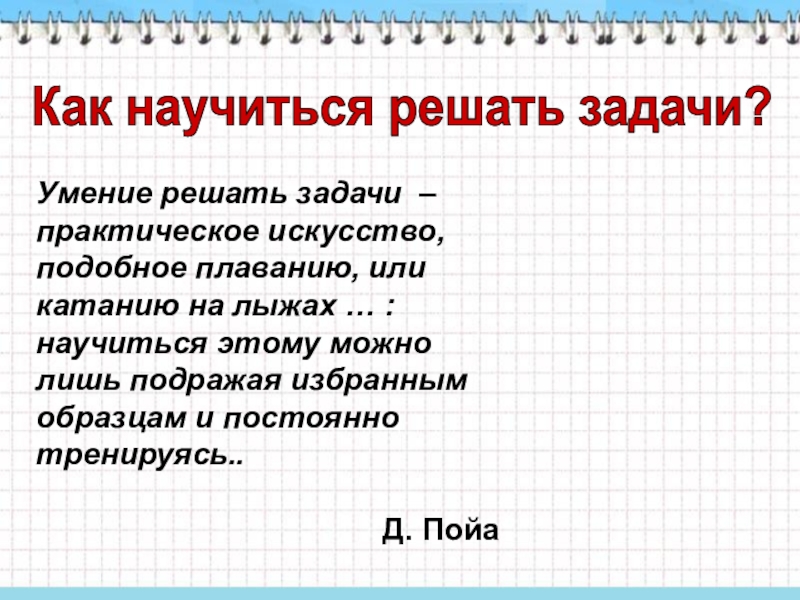 Как научиться решать задачи?

Умение решать задачи – практическое искусство, подобное плаванию, или катанию на лыжах … : научиться этому можно лишь подражая избранным образцам и постоянно тренируясь..

Д. Пойа